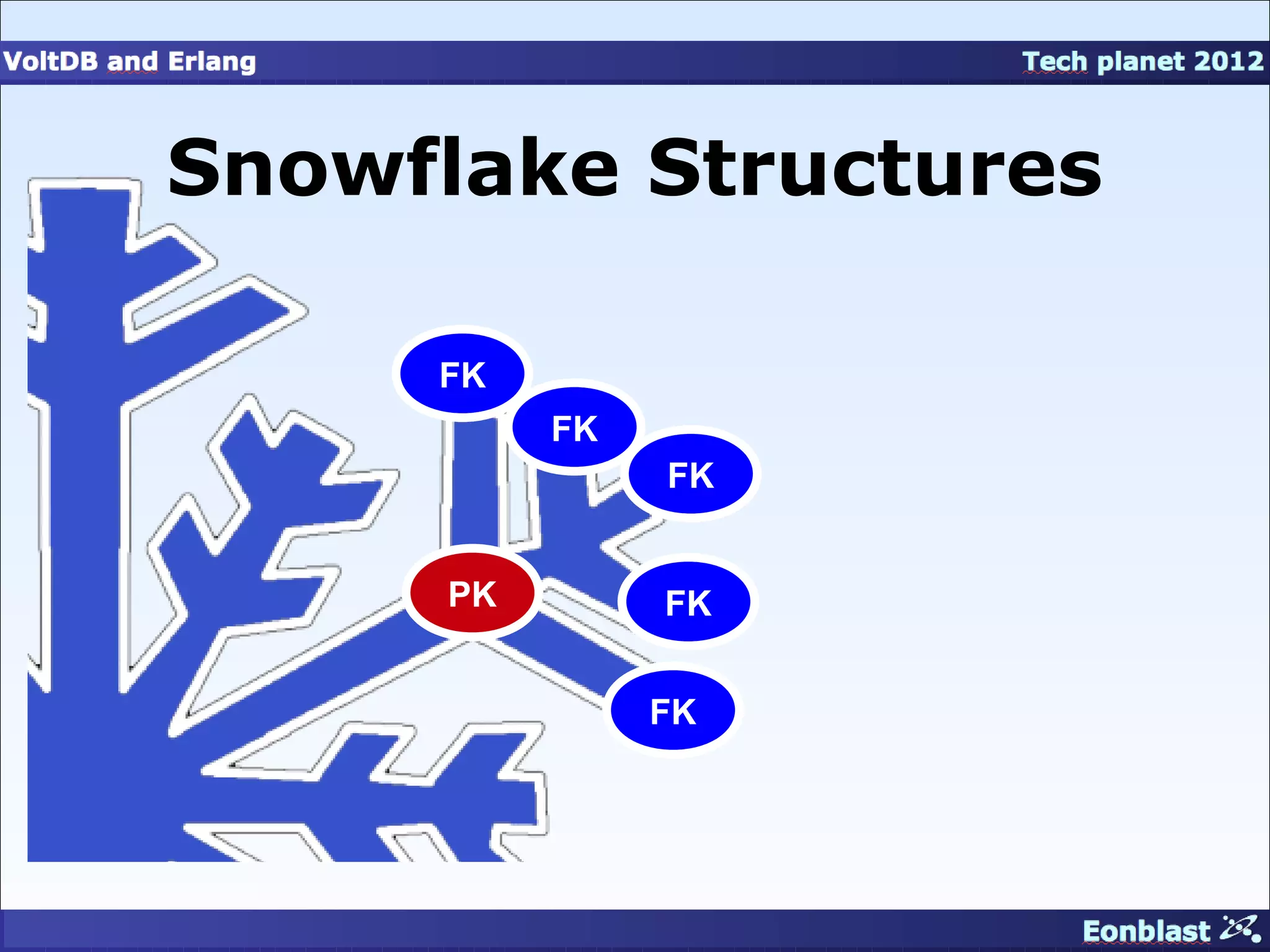 VoltDB and Erlang

Tech planet 2012

Snowflake Structures

FK

FK

FK

PK

FK

FK

Eonblast